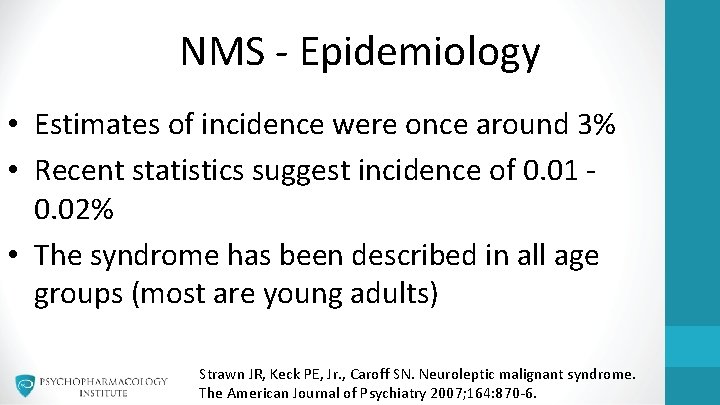 NMS - Epidemiology

• Estimates of incidence were once around 3%
• Recent statistics suggest incidence of 0.01 - 0.02%
• The syndrome has been described in all age groups (most are young adults)

PSYCHOPHARMACOLOGY INSTITUTE

Strawn JR, Keck PE, Jr., Caroff SN. Neuroleptic malignant syndrome. The American Journal of Psychiatry 2007;164:870-6.